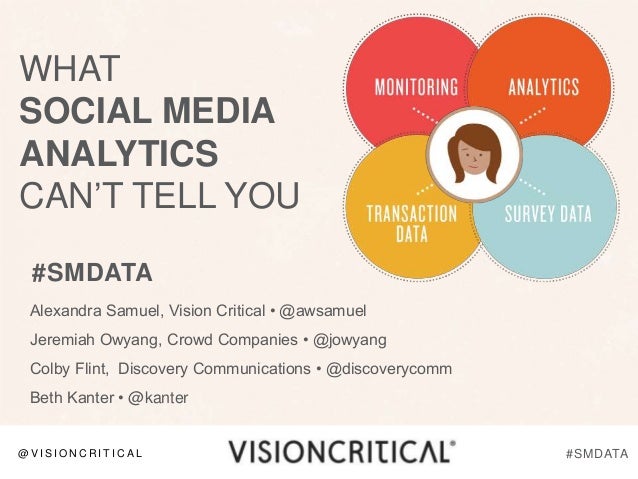 WHAT
SOCIAL MEDIA
ANALYTICS
CAN'T TELL YOU

MONITORING
ANALYTICS
TRANSACTION DATA
SURVEY DATA

#SMDATA

Alexandra Samuel, Vision Critical • @awsamuel

Jeremiah Owyang, Crowd Companies • @jowyang

Colby Flint, Discovery Communications • @discoverycomm

Beth Kanter • @kanter

@VISIONCRITICAL

VISIONCRITICAL®

#SMDATA